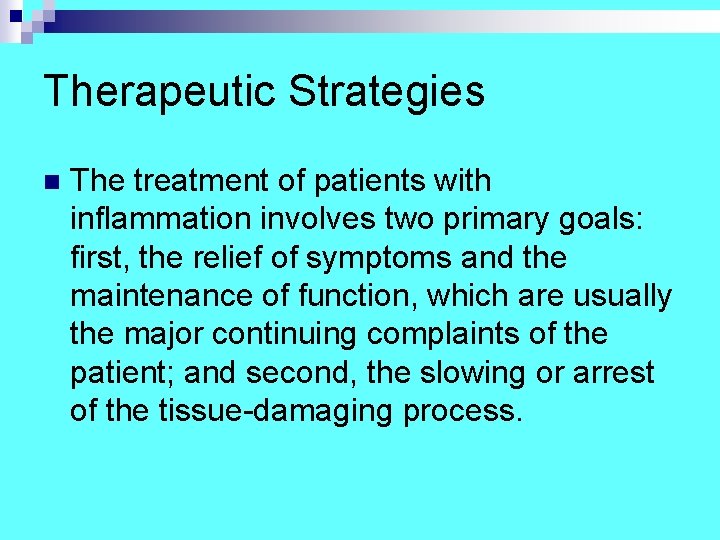 Therapeutic Strategies

The treatment of patients with inflammation involves two primary goals: first, the relief of symptoms and the maintenance of function, which are usually the major continuing complaints of the patient; and second, the slowing or arrest of the tissue-damaging process.